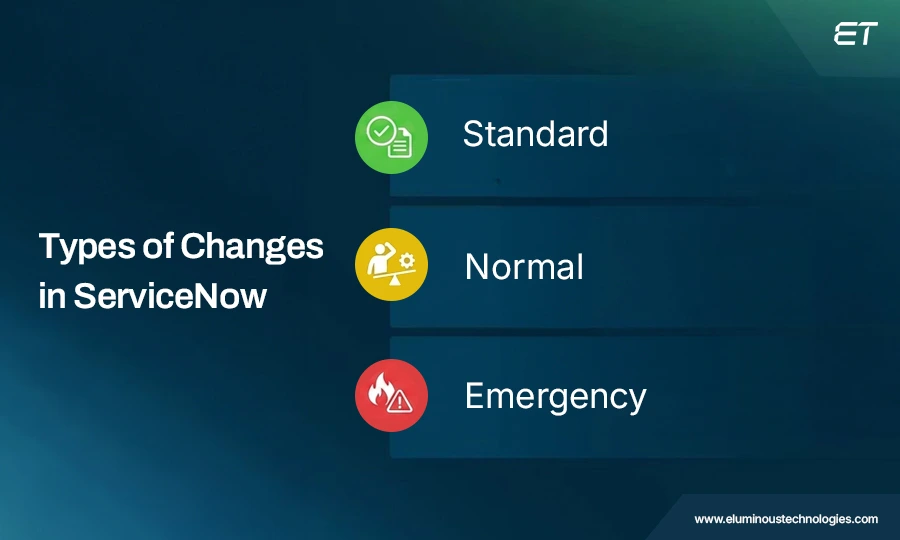 ET

Types of Changes in ServiceNow

Standard

Normal

Emergency

www.eluminoustechnologies.com